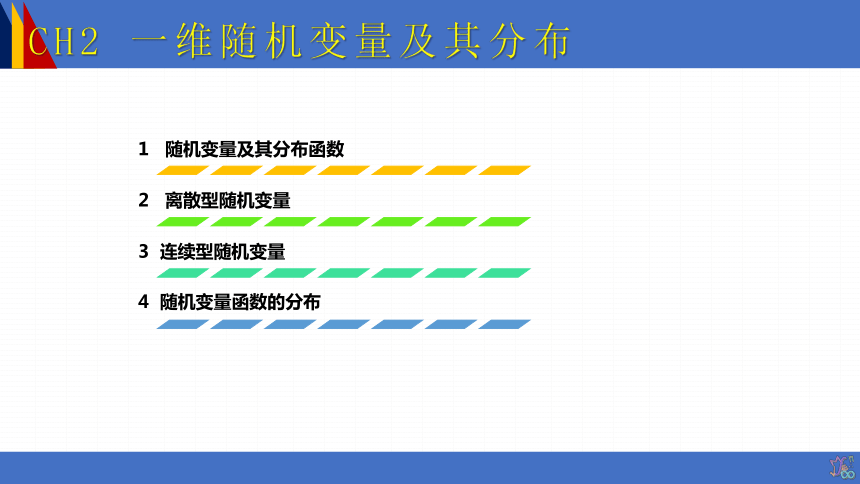 CH2 一维随机变量及其分布

1 随机变量及其分布函数

2 离散型随机变量

3 连续型随机变量

4 随机变量函数的分布